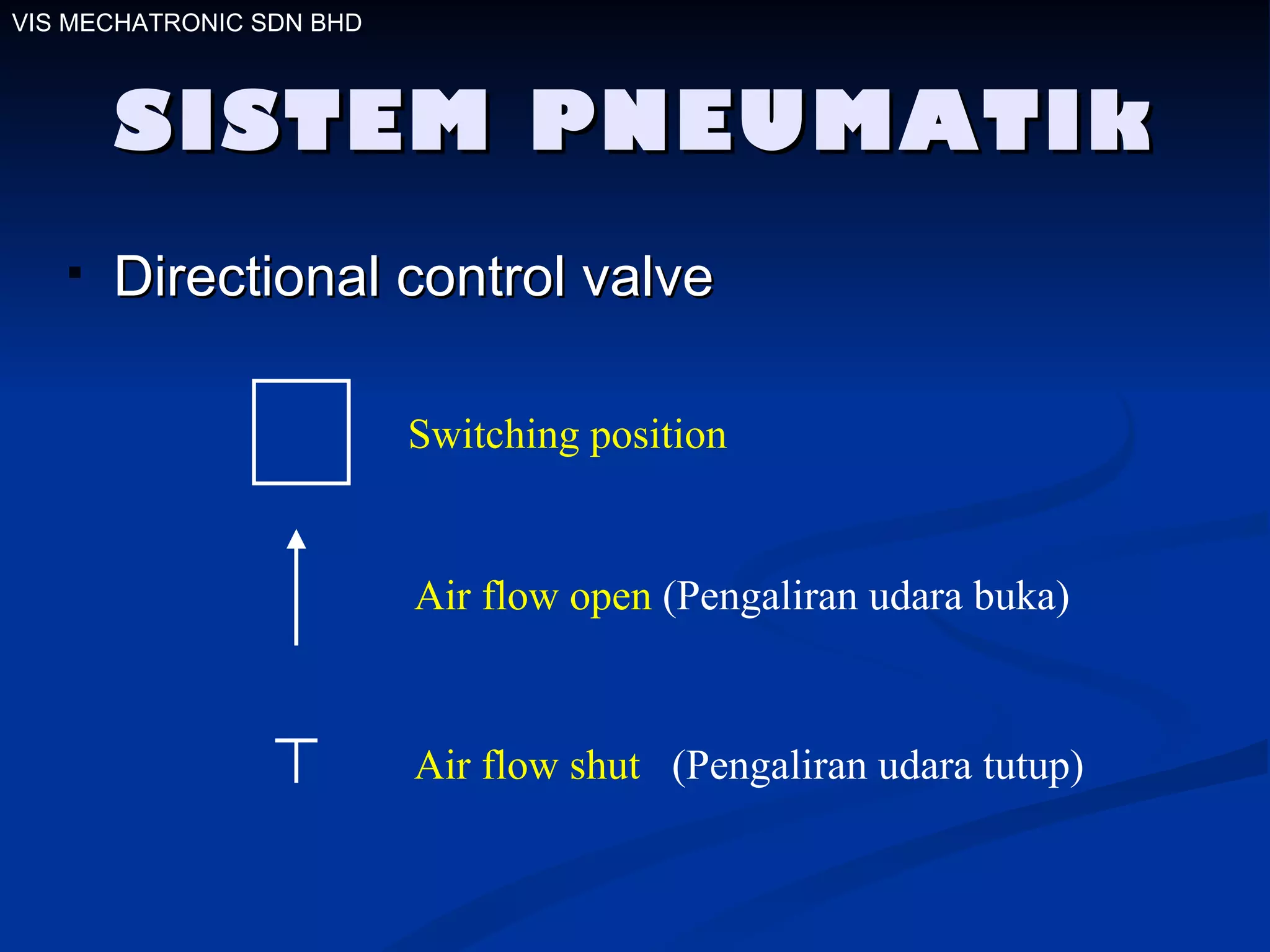 VIS MECHATRONIC SDN BHD

SISTEM PNEUMATIk

▪ Directional control valve

Switching position

Air flow open (Pengaliran udara buka)

Air flow shut (Pengaliran udara tutup)